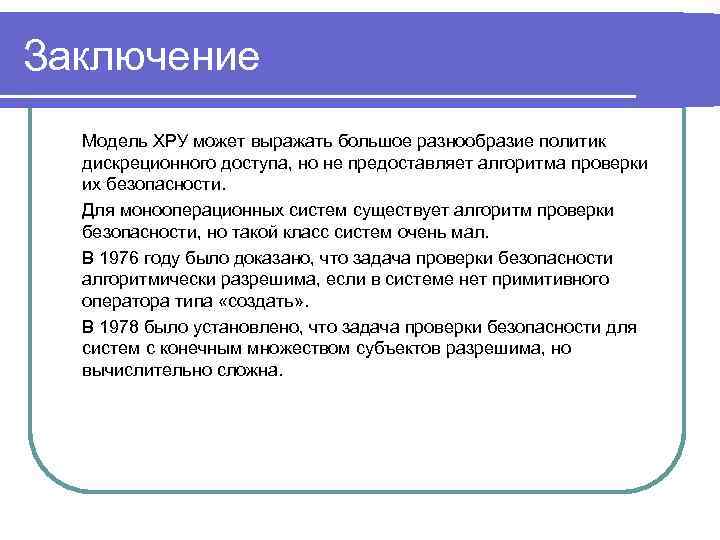 Заключение

Модель ХРУ может выражать большое разнообразие политик дискреционного доступа, но не предоставляет алгоритма проверки их безопасности.

Для монооперационных систем существует алгоритм проверки безопасности, но такой класс систем очень мал.

В 1976 году было доказано, что задача проверки безопасности алгоритмически разрешима, если в системе нет примитивного оператора типа «создать».

В 1978 было установлено, что задача проверки безопасности для систем с конечным множеством субъектов разрешима, но вычислительно сложна.